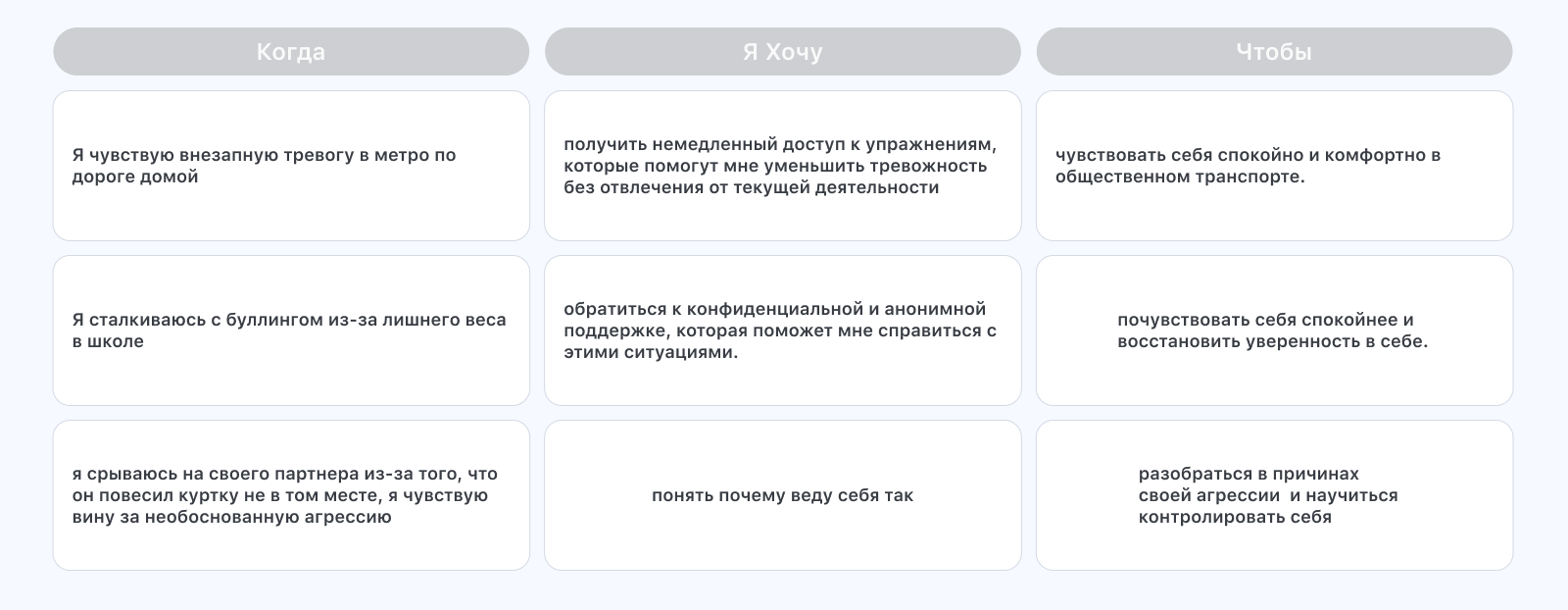 | Когда | Я Хочу | Чтобы |
|---|---|---|
| Я чувствую внезапную тревогу в метро по дороге домой | получить немедленный доступ к упражнениям, которые помогут мне уменьшить тревожность без отвлечения от текущей деятельности | чувствовать себя спокойно и комфортно в общественном транспорте. |
| Я сталкиваюсь с буллингом из-за лишнего веса в школе | обратиться к конфиденциальной и анонимной поддержке, которая поможет мне справиться с этими ситуациями. | почувствовать себя спокойнее и восстановить уверенность в себе. |
| я срываюсь на своего партнера из-за того, что он повесил куртку не в том месте, я чувствую вину за необоснованную агрессию | понять почему веду себя так | разобраться в причинах своей агрессии и научиться контролировать себя |